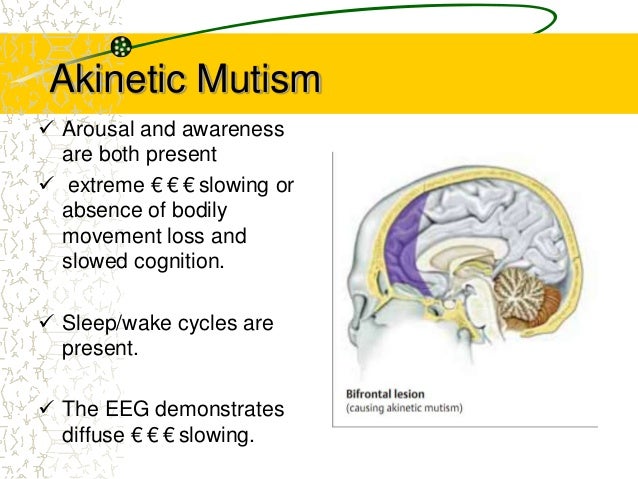 Akinetic Mutism

✓ Arousal and awareness are both present

✓ extreme € € € slowing or absence of bodily movement loss and slowed cognition.

✓ Sleep/wake cycles are present.

✓ The EEG demonstrates diffuse € € € slowing.

Bifrontal lesion
(causing akinetic mutism)